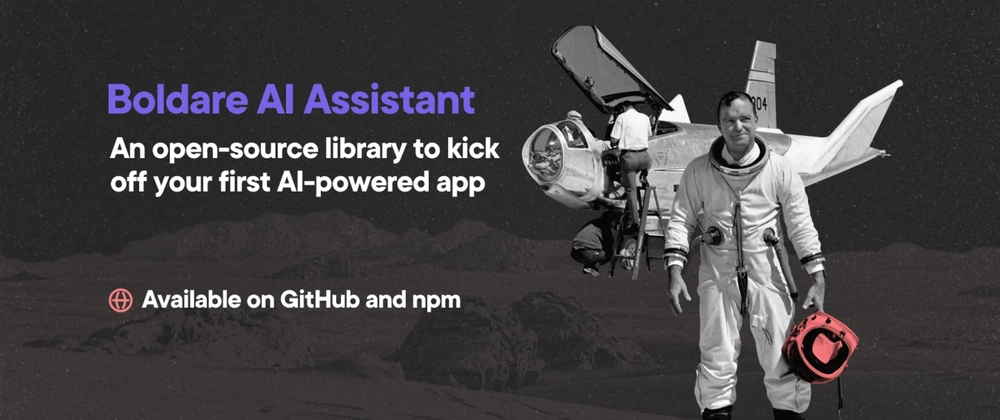 Boldare AI Assistant

An open-source library to kick off your first AI-powered app

Available on GitHub and npm

804